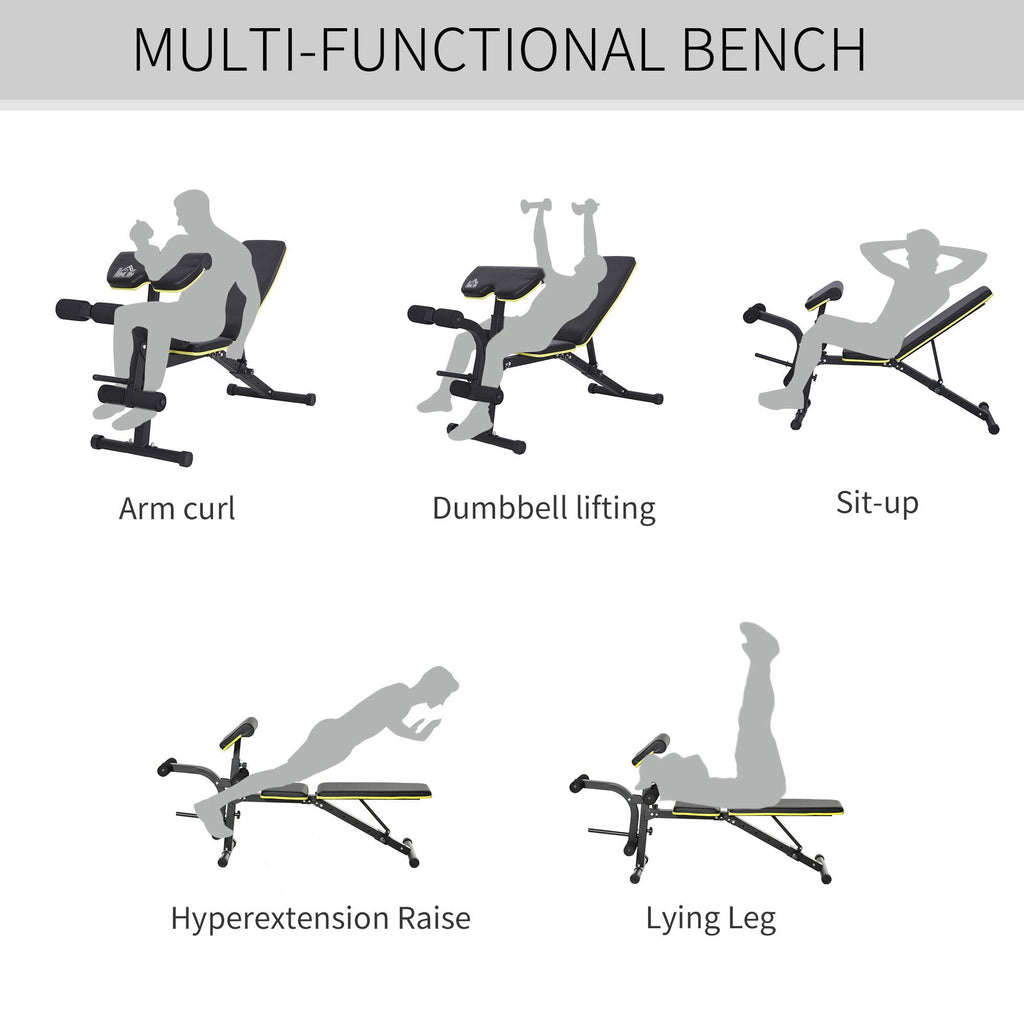 MULTI-FUNCTIONAL BENCH

Arm curl

Dumbbell lifting

Sit-up

Hyperextension Raise

Lying Leg